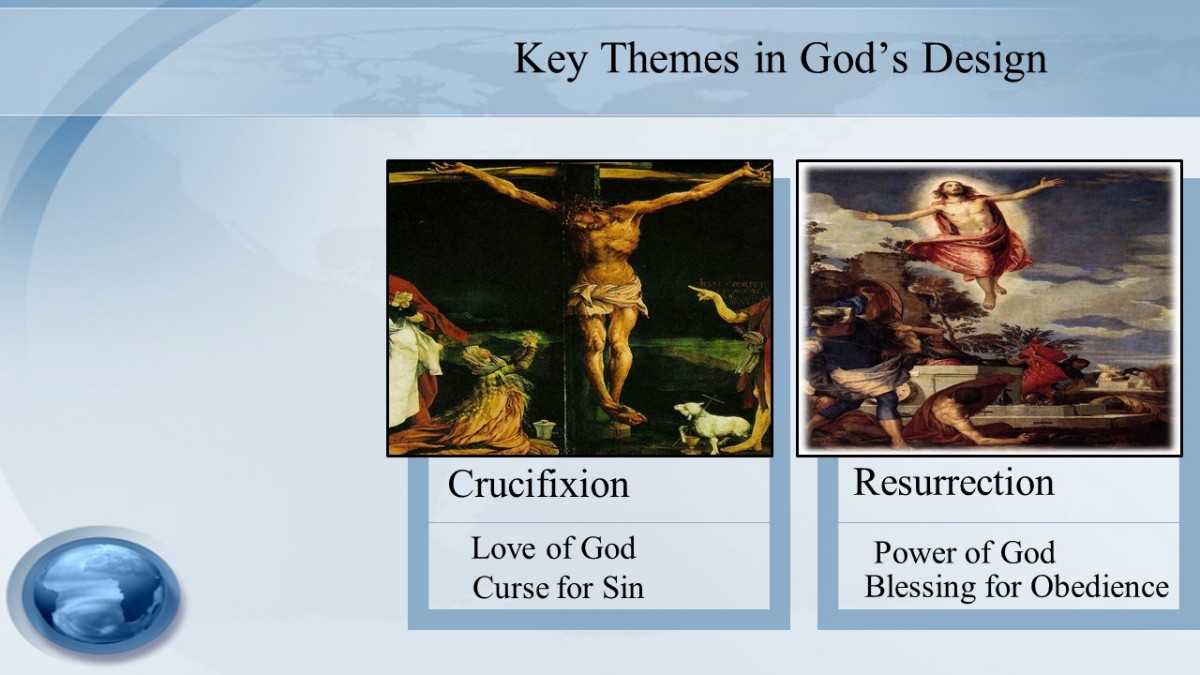 Key Themes in God's Design

Crucifixion

Love of God
Curse for Sin

Resurrection

Power of God
Blessing for Obedience